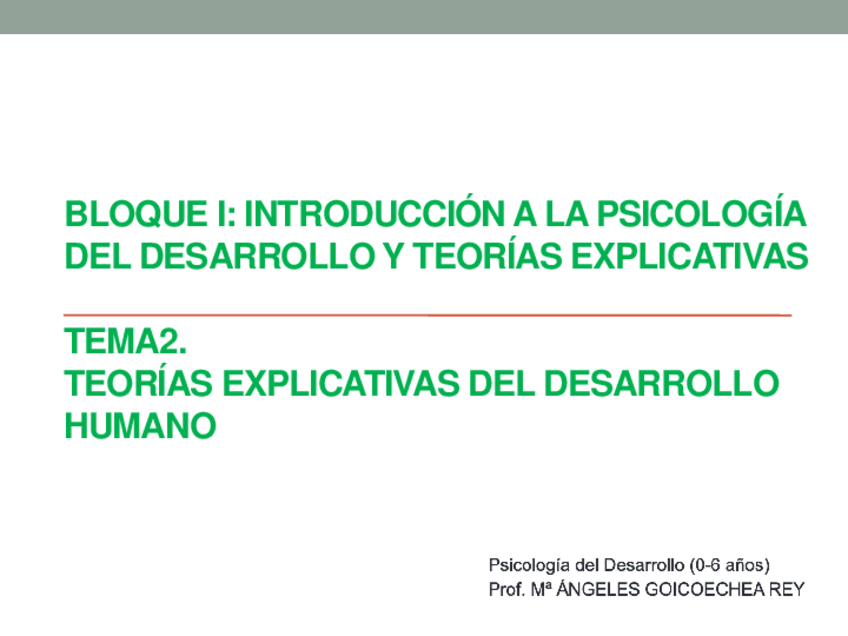 BLOQUE I: INTRODUCCIÓN A LA PSICOLOGÍA DEL DESARROLLO Y TEORÍAS EXPLICATIVAS

TEMA2.
TEORÍAS EXPLICATIVAS DEL DESARROLLO HUMANO

Psicología del Desarrollo (0-6 años)
Prof. Mª ÁNGELES GOICOECHEA REY